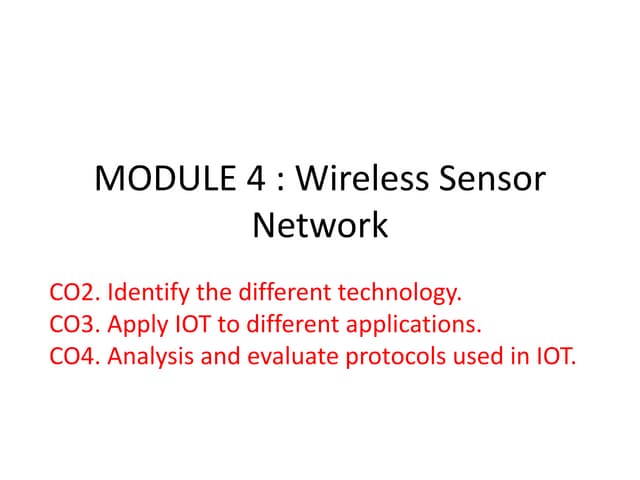 MODULE 4 : Wireless Sensor Network

CO2. Identify the different technology.
CO3. Apply IOT to different applications.
CO4. Analysis and evaluate protocols used in IOT.